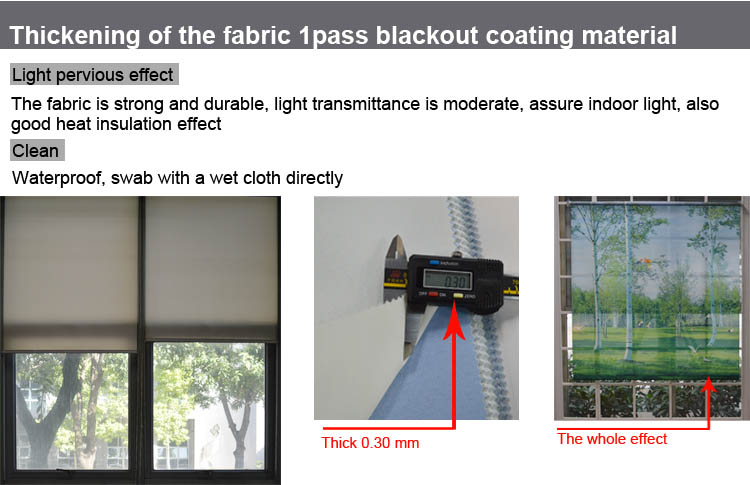 Thickening of the fabric 1pass blackout coating material

Light pervious effect

The fabric is strong and durable, light transmittance is moderate, assure indoor light, also good heat insulation effect

Clean

Waterproof, swab with a wet cloth directly

0.30

OFF ON ZERO

Thick 0.30 mm

The whole effect